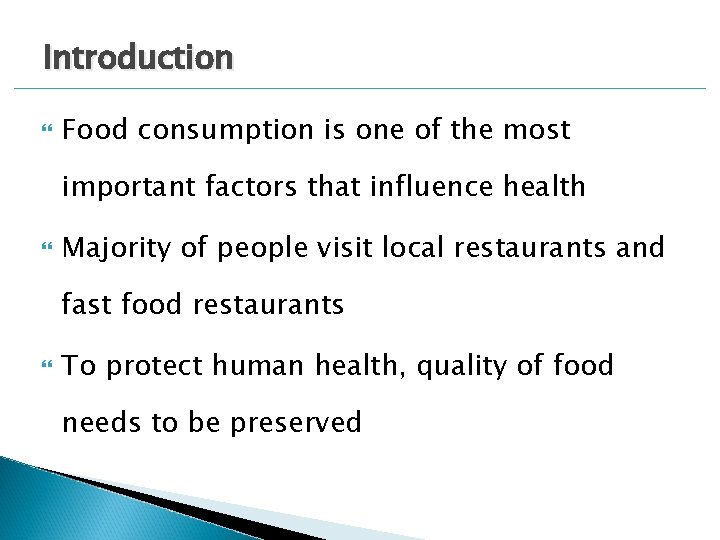 Introduction

Food consumption is one of the most important factors that influence health

Majority of people visit local restaurants and fast food restaurants

To protect human health, quality of food needs to be preserved